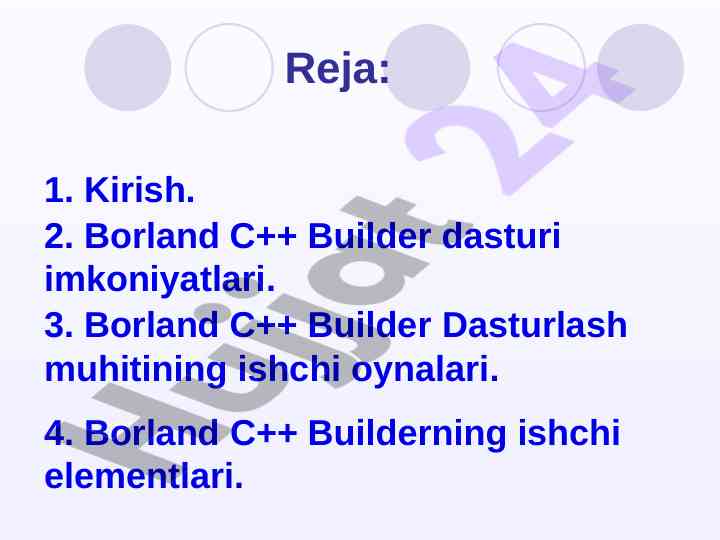 Reja:

1. Kirish.
2. Borland C++ Builder dasturi imkoniyatlari.
3. Borland C++ Builder Dasturlash muhitining ishchi oynalari.

4. Borland C++ Builderning ishchi elementlari.

Hujjat 24